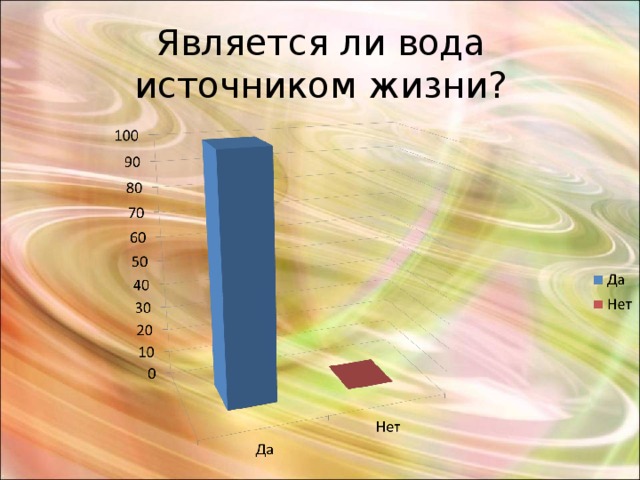 Является ли вода источником жизни?

100
90
80
70
60
50
40
30
20
10
0

Да
Нет

Да
Нет